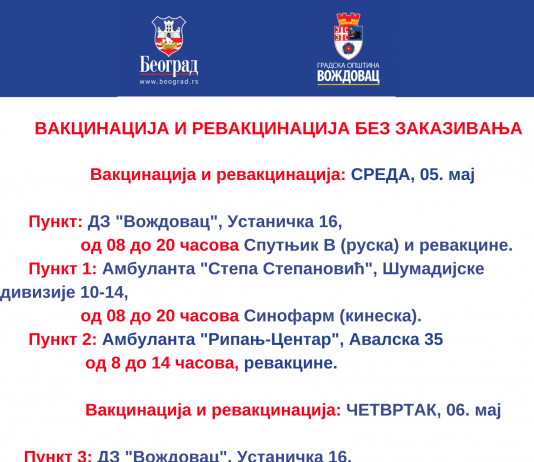 Београд
www.beograd.rs

ГРАДСКА ОПШТИНА
ВОЖДОВАЦ

ВАКЦИНАЦИЈА И РЕВАКЦИНАЦИЈА БЕЗ ЗАКАЗИВАЊА

Вакцинација и ревакцинација: СРЕДА, 05. мај

Пункт: ДЗ "Вождовац", Устаничка 16,
од 08 до 20 часова Спутњик В (руска) и ревакцине.
Пункт 1: Амбуланта "Степа Степановић", Шумадијске дивизије 10-14,
од 08 до 20 часова Синофарм (кинеска).
Пункт 2: Амбуланта "Рипањ-Центар", Авалска 35
од 8 до 14 часова, ревакцине.

Вакцинација и ревакцинација: ЧЕТВРТАК, 06. мај

Пункт 3: ДЗ "Вождовац", Устаничка 16,